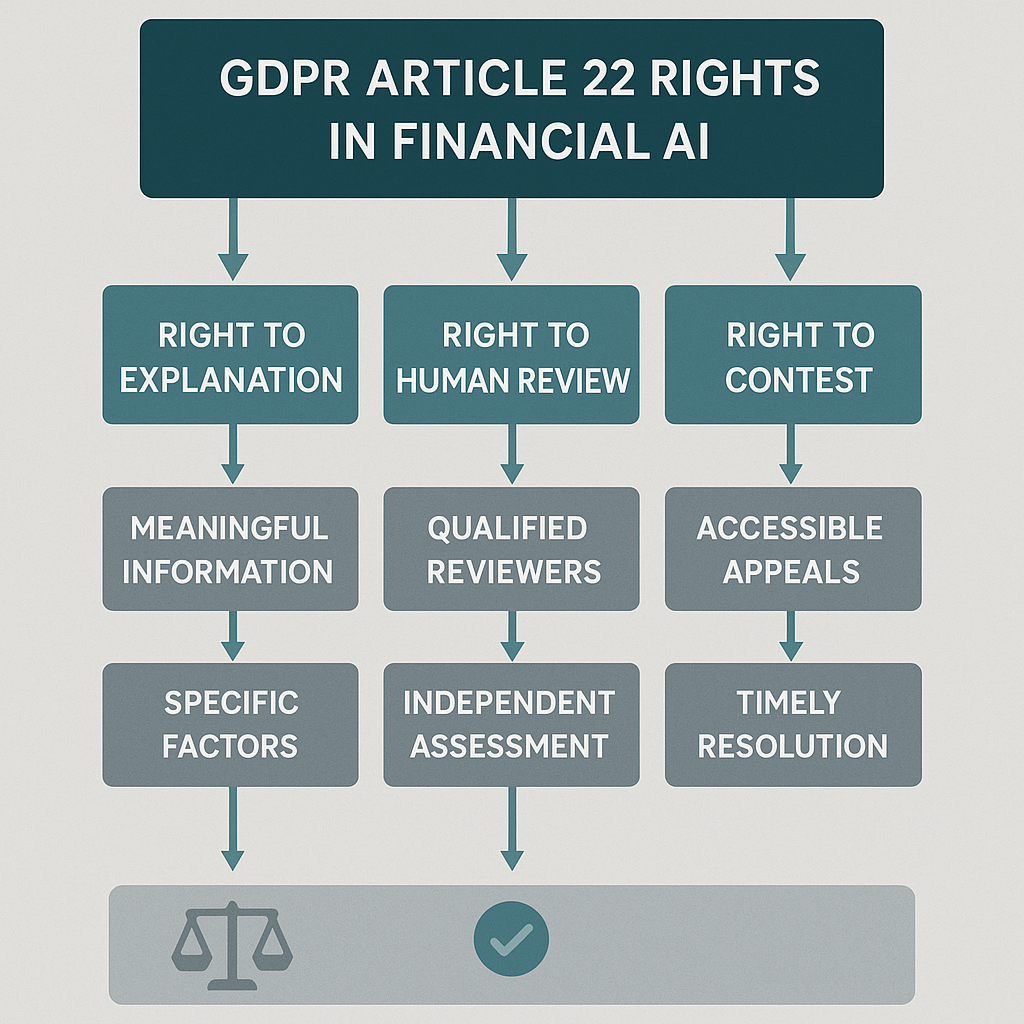 GDPR ARTICLE 22 RIGHTS IN FINANCIAL AI

RIGHT TO EXPLANATION

MEANINGFUL INFORMATION

SPECIFIC FACTORS

RIGHT TO HUMAN REVIEW

QUALIFIED REVIEWERS

INDEPENDENT ASSESSMENT

RIGHT TO CONTEST

ACCESSIBLE APPEALS

TIMELY RESOLUTION